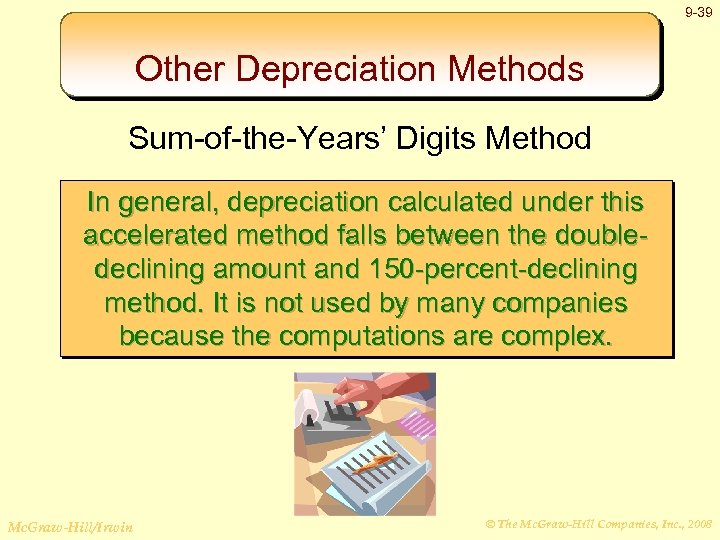 9-39

Other Depreciation Methods

Sum-of-the-Years' Digits Method

In general, depreciation calculated under this accelerated method falls between the double-declining amount and 150-percent-declining method. It is not used by many companies because the computations are complex.

McGraw-Hill/Irwin

© The McGraw-Hill Companies, Inc., 2008